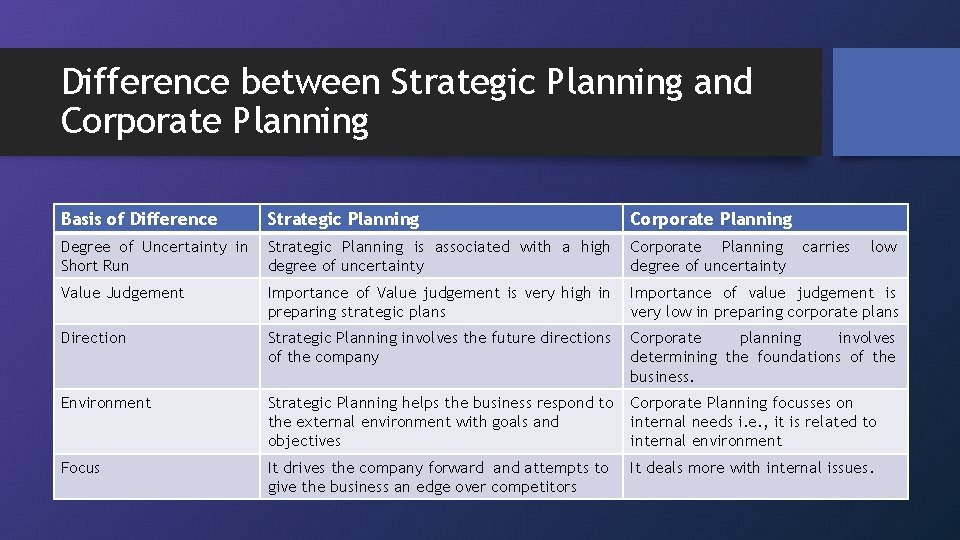 Difference between Strategic Planning and Corporate Planning

| Basis of Difference | Strategic Planning | Corporate Planning |
|---|---|---|
| Degree of Uncertainty in Short Run | Strategic Planning is associated with a high degree of uncertainty | Corporate Planning carries low degree of uncertainty |
| Value Judgement | Importance of Value judgement is very high in preparing strategic plans | Importance of value judgement is very low in preparing corporate plans |
| Direction | Strategic Planning involves the future directions of the company | Corporate planning involves determining the foundations of the business. |
| Environment | Strategic Planning helps the business respond to the external environment with goals and objectives | Corporate Planning focusses on internal needs i.e., it is related to internal environment |
| Focus | It drives the company forward and attempts to give the business an edge over competitors | It deals more with internal issues. |